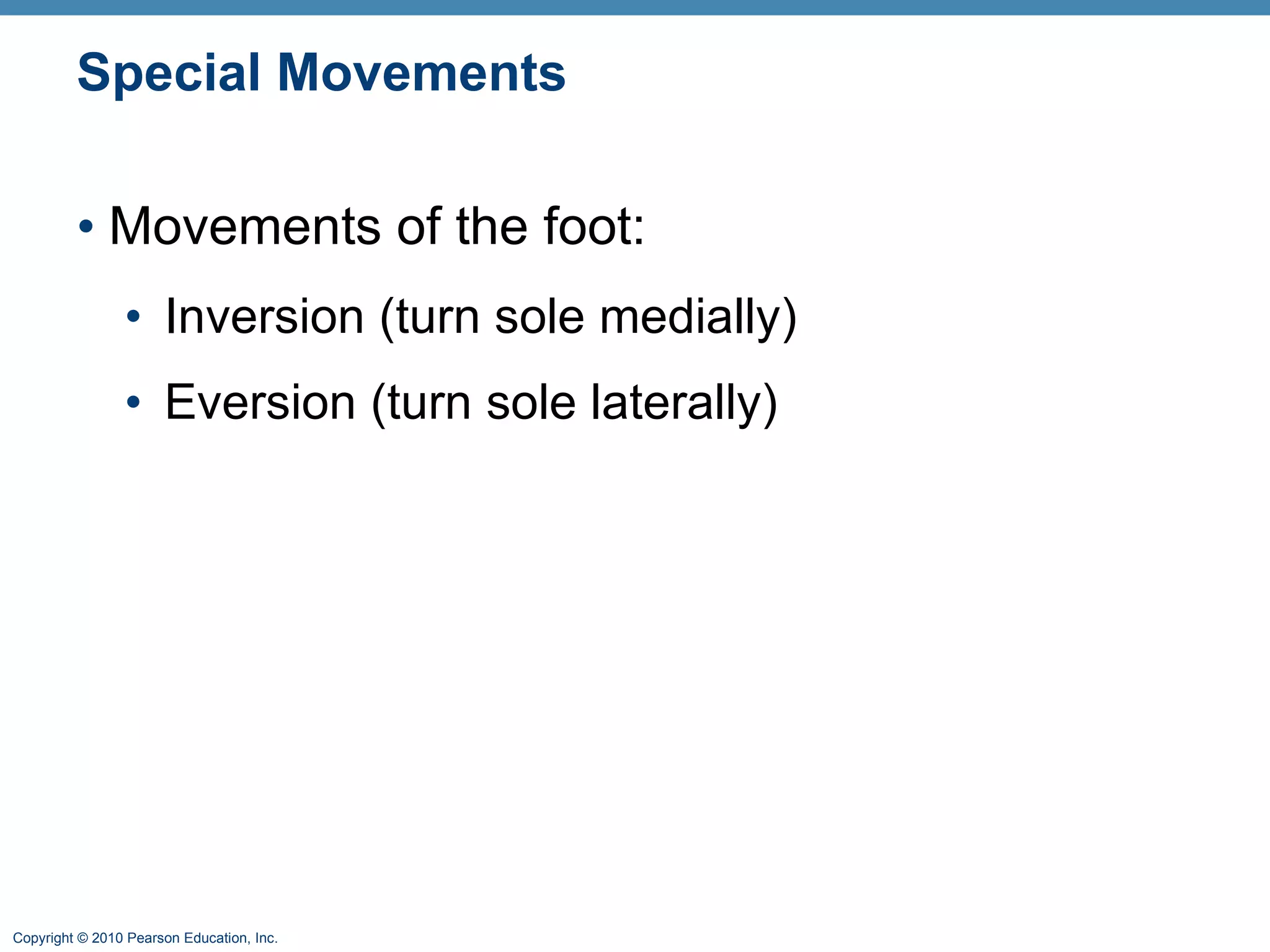 Special Movements

• Movements of the foot:
  • Inversion (turn sole medially)
  • Eversion (turn sole laterally)

Copyright © 2010 Pearson Education, Inc.